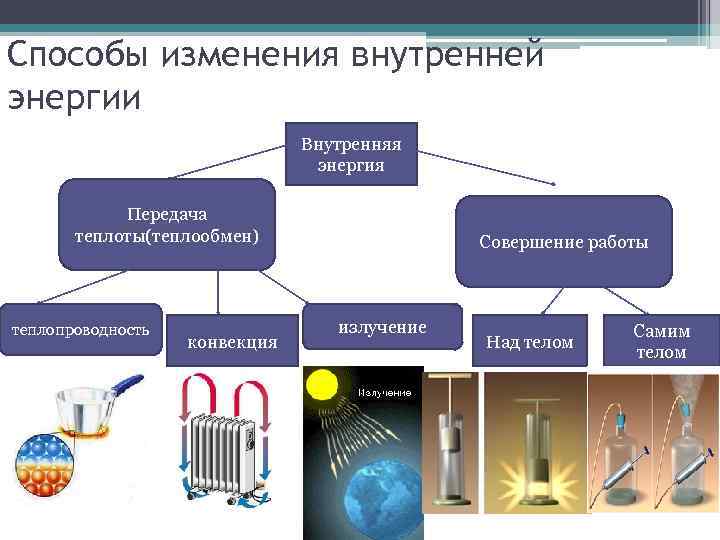 Способы изменения внутренней энергии

Внутренняя энергия

Передача теплоты(теплообмен)

Совершение работы

теплопроводность

конвекция

излучение

Над телом

Самим телом

Излучение